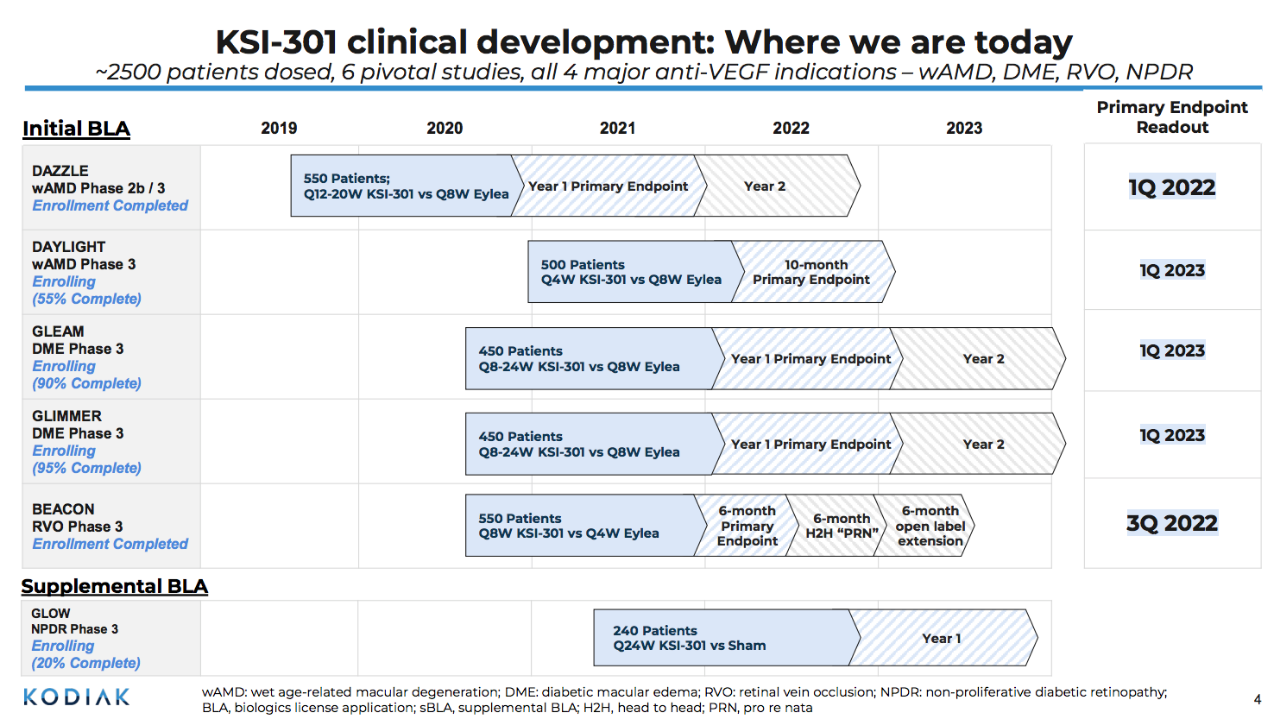 KSI-301 clinical development: Where we are today

~2500 patients dosed, 6 pivotal studies, all 4 major anti-VEGF indications – wAMD, DME, RVO, NPDR

Initial BLA

2019 2020 2021 2022 2023

Primary Endpoint Readout

DAZZLE
wAMD Phase 2b / 3
Enrollment Completed

550 Patients; Q12-20W KSI-301 vs Q8W Eylea

Year 1 Primary Endpoint

Year 2

1Q 2022

DAYLIGHT
wAMD Phase 3
Enrolling
(55% Complete)

500 Patients Q4W KSI-301 vs Q8W Eylea

10-month Primary Endpoint

1Q 2023

GLEAM
DME Phase 3
Enrolling
(90% Complete)

450 Patients Q8-24W KSI-301 vs Q8W Eylea

Year 1 Primary Endpoint

Year 2

1Q 2023

GLIMMER
DME Phase 3
Enrolling
(95% Complete)

450 Patients Q8-24W KSI-301 vs Q8W Eylea

Year 1 Primary Endpoint

Year 2

1Q 2023

BEACON
RVO Phase 3
Enrollment Completed

550 Patients Q8W KSI-301 vs Q4W Eylea

6-month Primary Endpoint

6-month H2H "PRN"

6-month open label extension

3Q 2022

Supplemental BLA

GLOW
NPDR Phase 3
Enrolling
(20% Complete)

240 Patients Q24W KSI-301 vs Sham

Year 1

KODIAK

wAMD: wet age-related macular degeneration; DME: diabetic macular edema; RVO: retinal vein occlusion; NPDR: non-proliferative diabetic retinopathy; BLA, biologics license application; sBLA, supplemental BLA; H2H, head to head; PRN, pro re nata

4